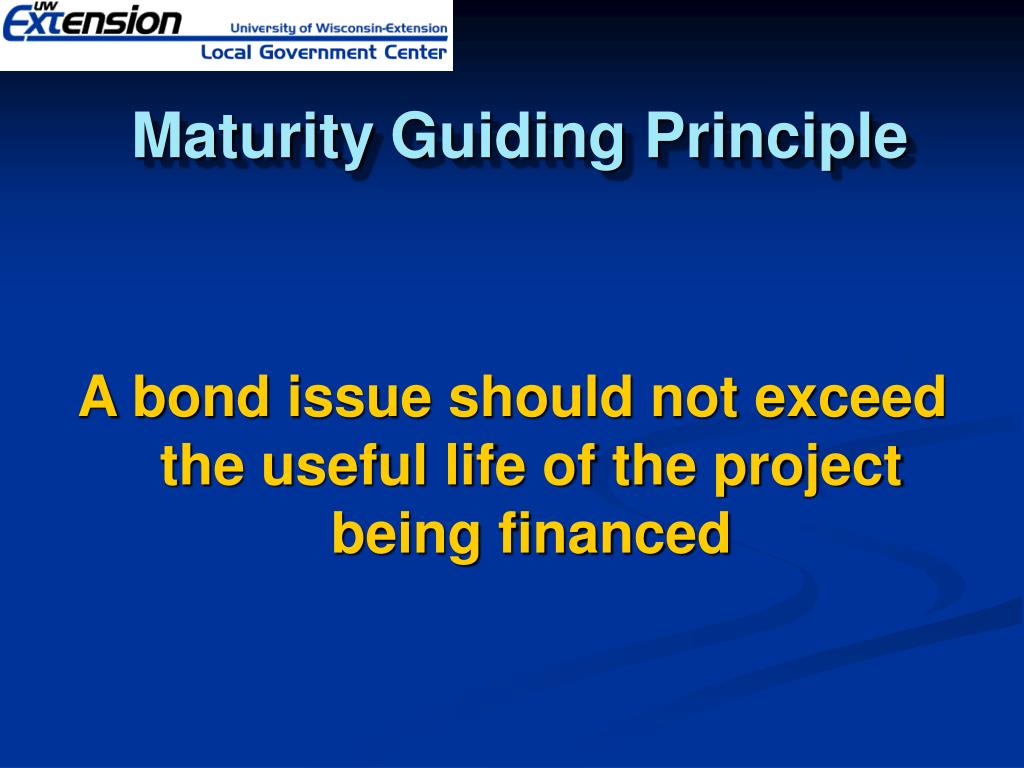 UW Extension University of Wisconsin-Extension Local Government Center

Maturity Guiding Principle

A bond issue should not exceed the useful life of the project being financed